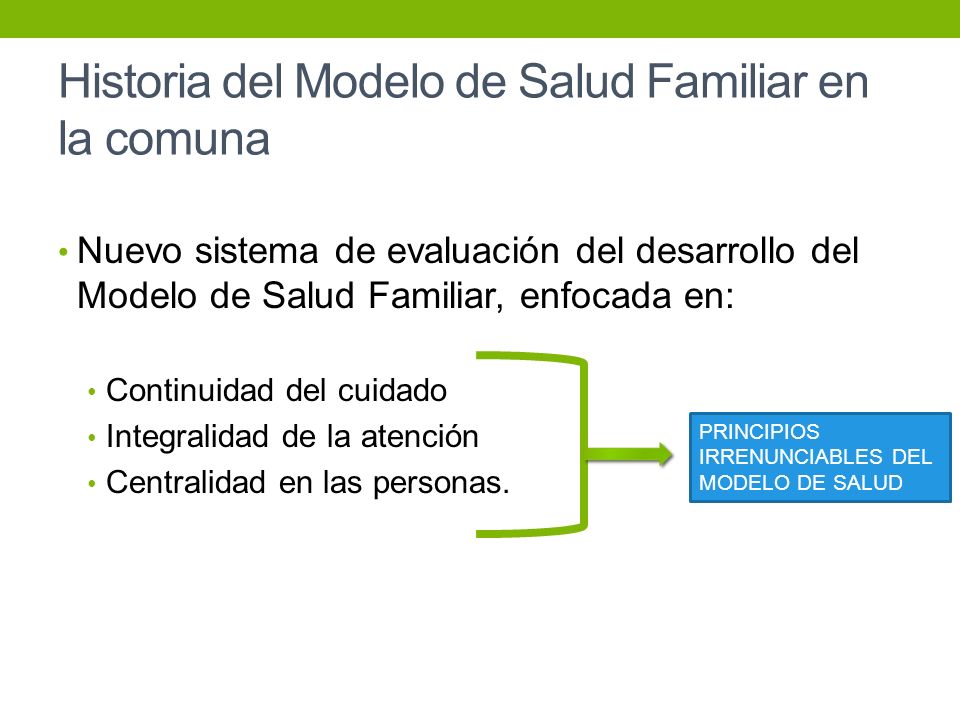 Historia del Modelo de Salud Familiar en la comuna

• Nuevo sistema de evaluación del desarrollo del Modelo de Salud Familiar, enfocada en:

• Continuidad del cuidado
• Integralidad de la atención
• Centralidad en las personas.

PRINCIPIOS IRRENUNCIABLES DEL MODELO DE SALUD